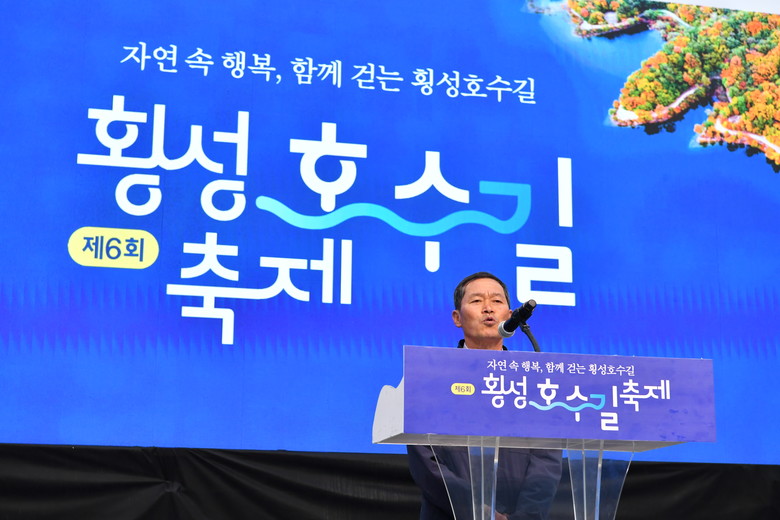 자연 속 행복, 함께 걷는 횡성호수길

횡성호수길

제6회

축제

자연 속 행복, 함께 걷는 횡성호수길

제6회

횡성호수길축제